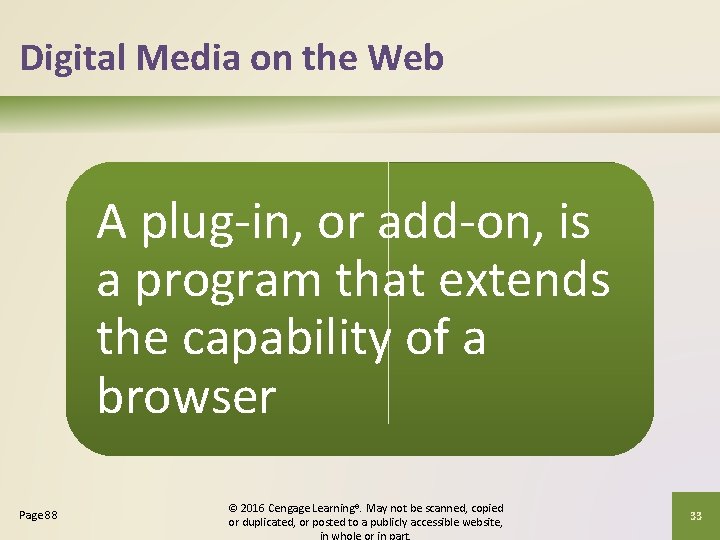 Digital Media on the Web

A plug-in, or add-on, is a program that extends the capability of a browser

Page 88

© 2016 Cengage Learning®. May not be scanned, copied or duplicated, or posted to a publicly accessible website, in whole or in part.

33